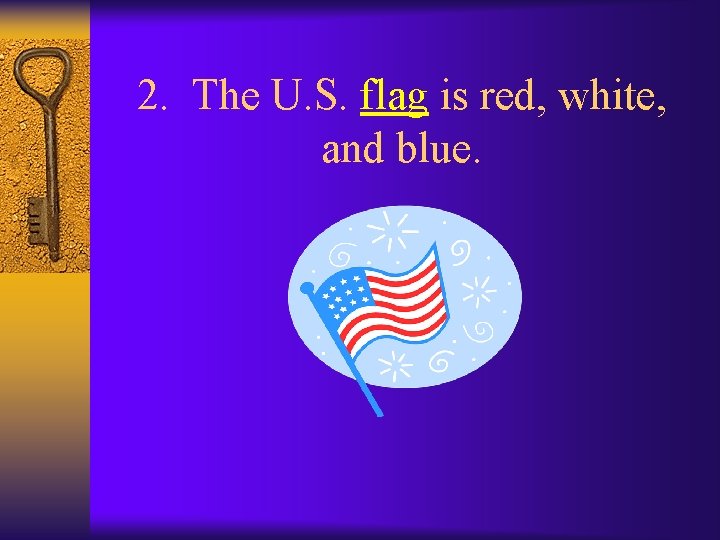 2. The U.S. flag is red, white, and blue.